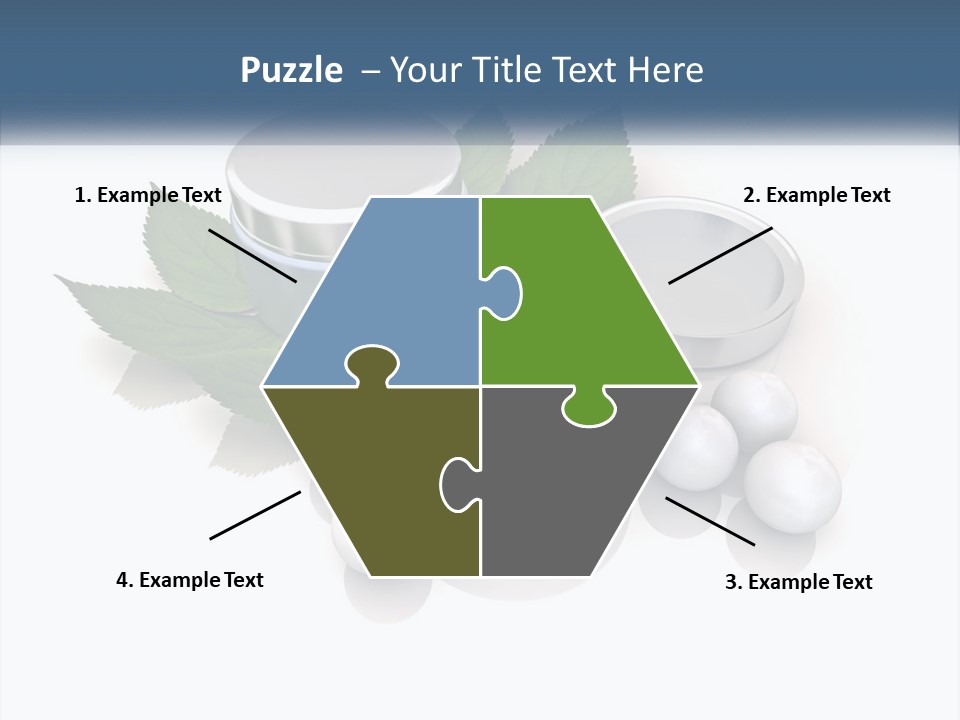 Puzzle – Your Title Text Here

1. Example Text

2. Example Text

4. Example Text

3. Example Text